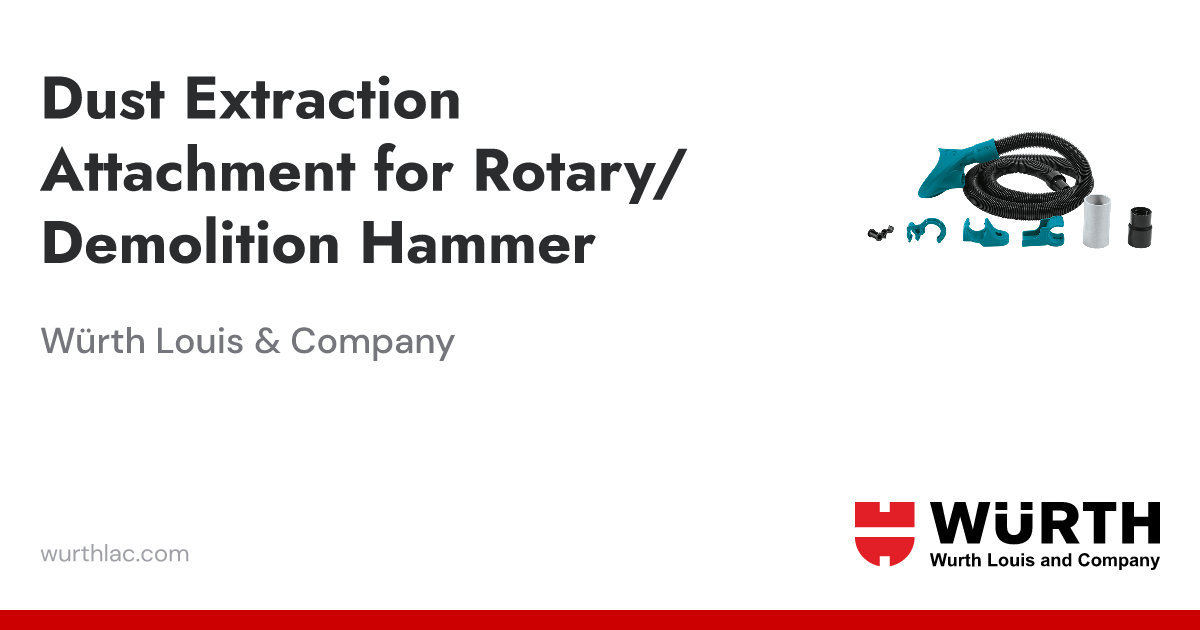 Dust Extraction Attachment for Rotary/ Demolition Hammer

Würth Louis & Company

wurthlac.com

WÜRTH
Wurth Louis and Company